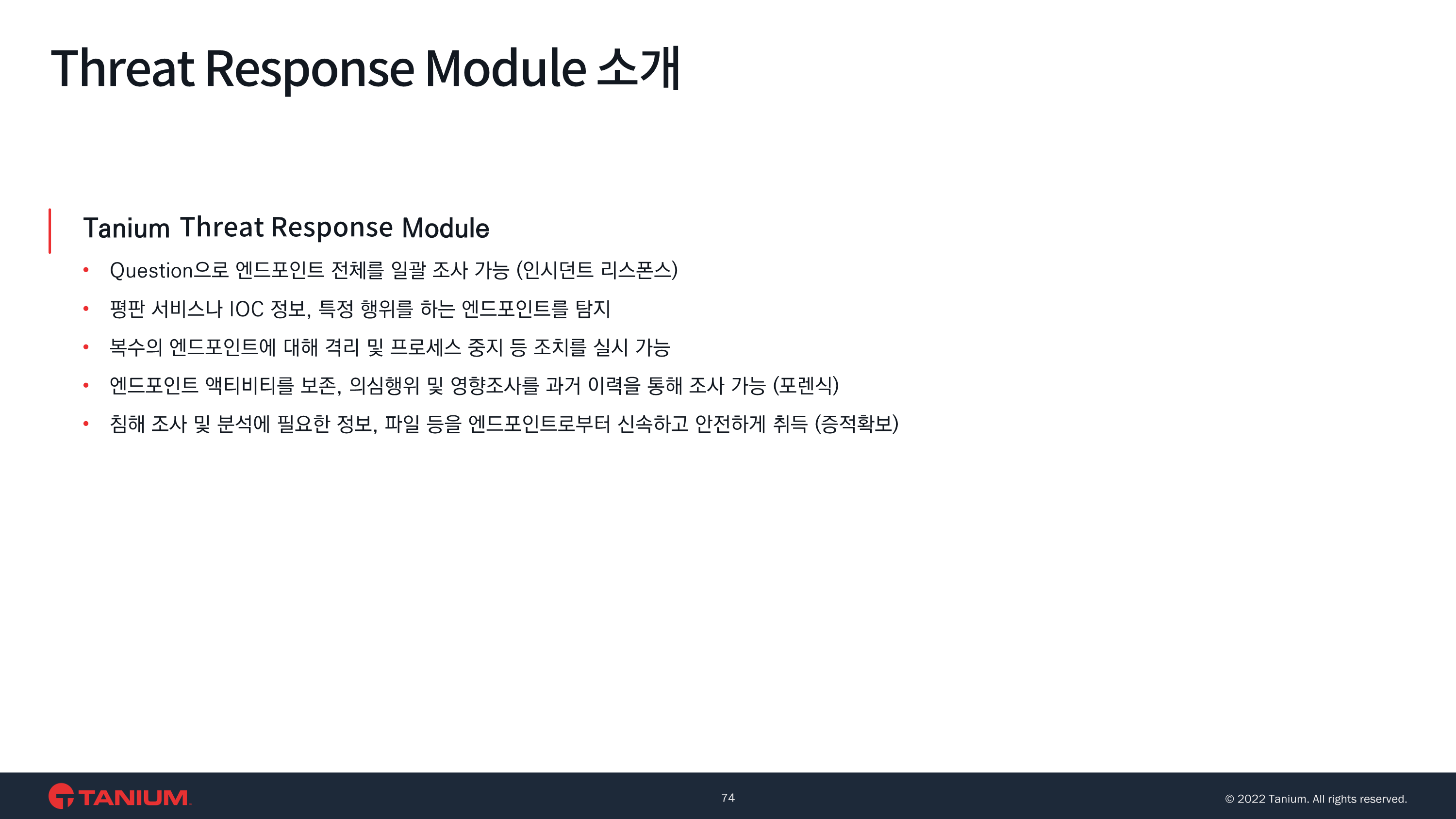 Threat Response Module 소개

Tanium Threat Response Module

• Question으로 엔드포인트 전체를 일괄 조사 가능 (인시던트 리스폰스)
• 평판 서비스나 IOC 정보, 특정 행위를 하는 엔드포인트를 탐지
• 복수의 엔드포인트에 대해 격리 및 프로세스 중지 등 조치를 실시 가능
• 엔드포인트 액티비티를 보존, 의심행위 및 영향조사를 과거 이력을 통해 조사 가능 (포렌식)
• 침해 조사 및 분석에 필요한 정보, 파일 등을 엔드포인트로부터 신속하고 안전하게 취득 (증적확보)

TANIUM

74

© 2022 Tanium. All rights reserved.